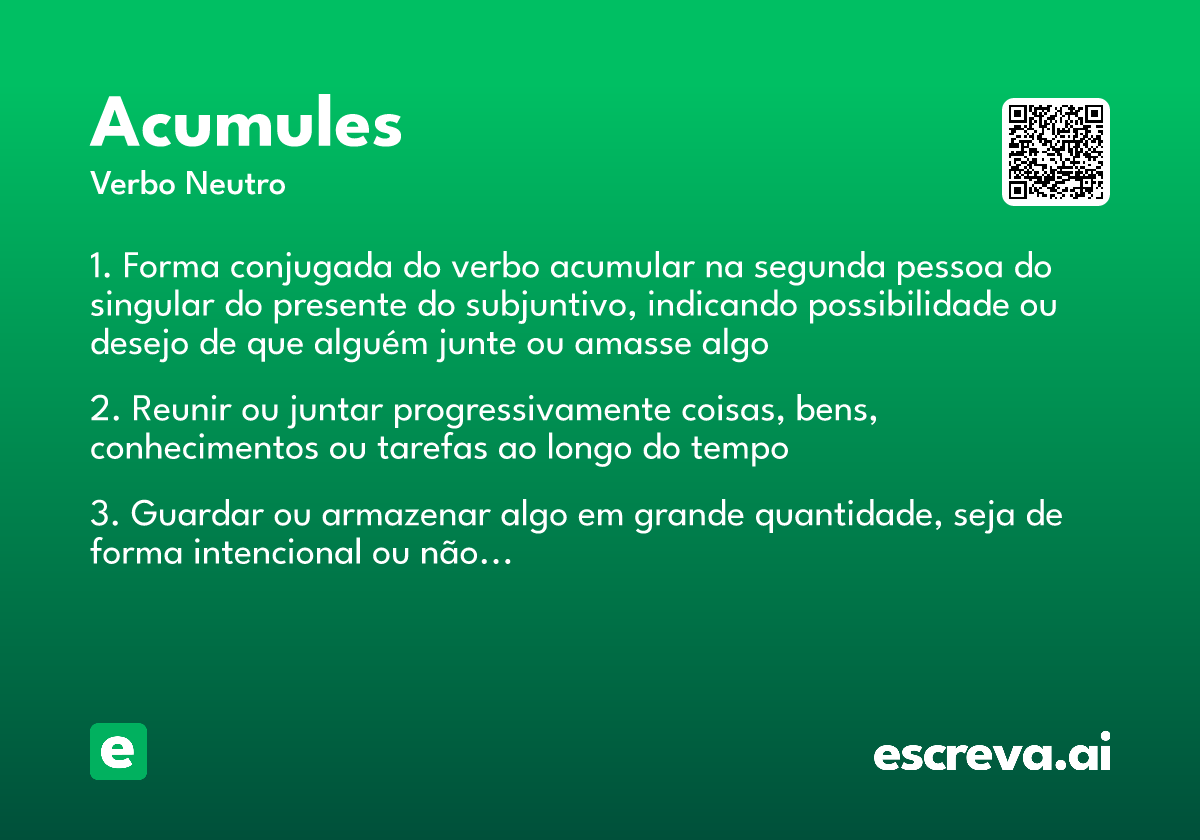 Acumules
Verbo Neutro

1. Forma conjugada do verbo acumular na segunda pessoa do singular do presente do subjuntivo, indicando possibilidade ou desejo de que alguém junte ou amasse algo

2. Reunir ou juntar progressivamente coisas, bens, conhecimentos ou tarefas ao longo do tempo

3. Guardar ou armazenar algo em grande quantidade, seja de forma intencional ou não...

e

escreva.ai